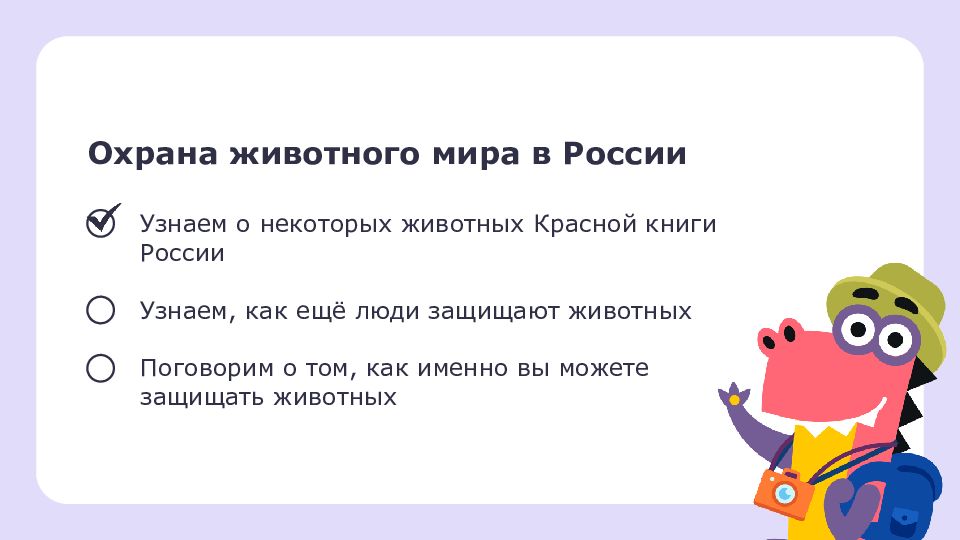 Охрана животного мира в России

Узнаем о некоторых животных Красной книги России

Узнаем, как ещё люди защищают животных

Поговорим о том, как именно вы можете защищать животных